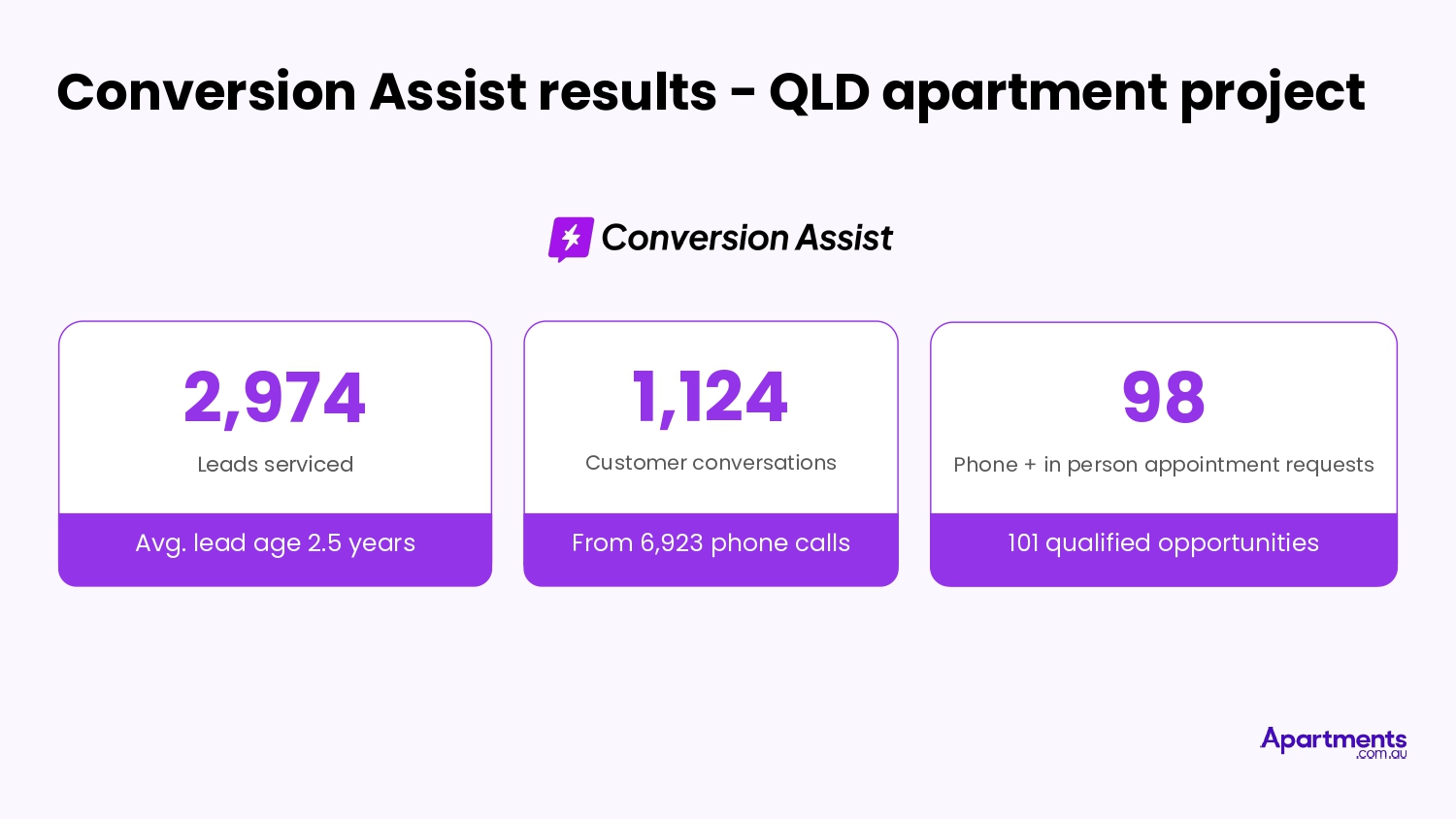 Conversion Assist results - QLD apartment project

Conversion Assist

2,974
Leads serviced
Avg. lead age 2.5 years

1,124
Customer conversations
From 6,923 phone calls

98
Phone + in person appointment requests
101 qualified opportunities

Apartments
.com.au